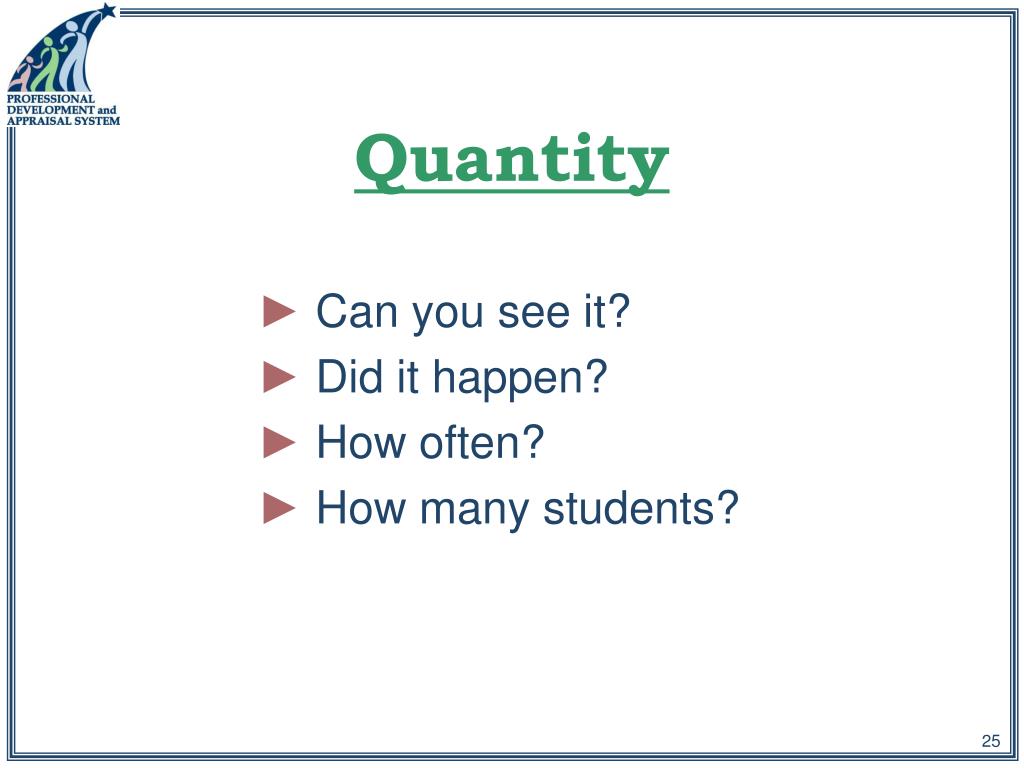 PROFESSIONAL DEVELOPMENT and APPRAISAL SYSTEM

Quantity

► Can you see it?
► Did it happen?
► How often?
► How many students?

25